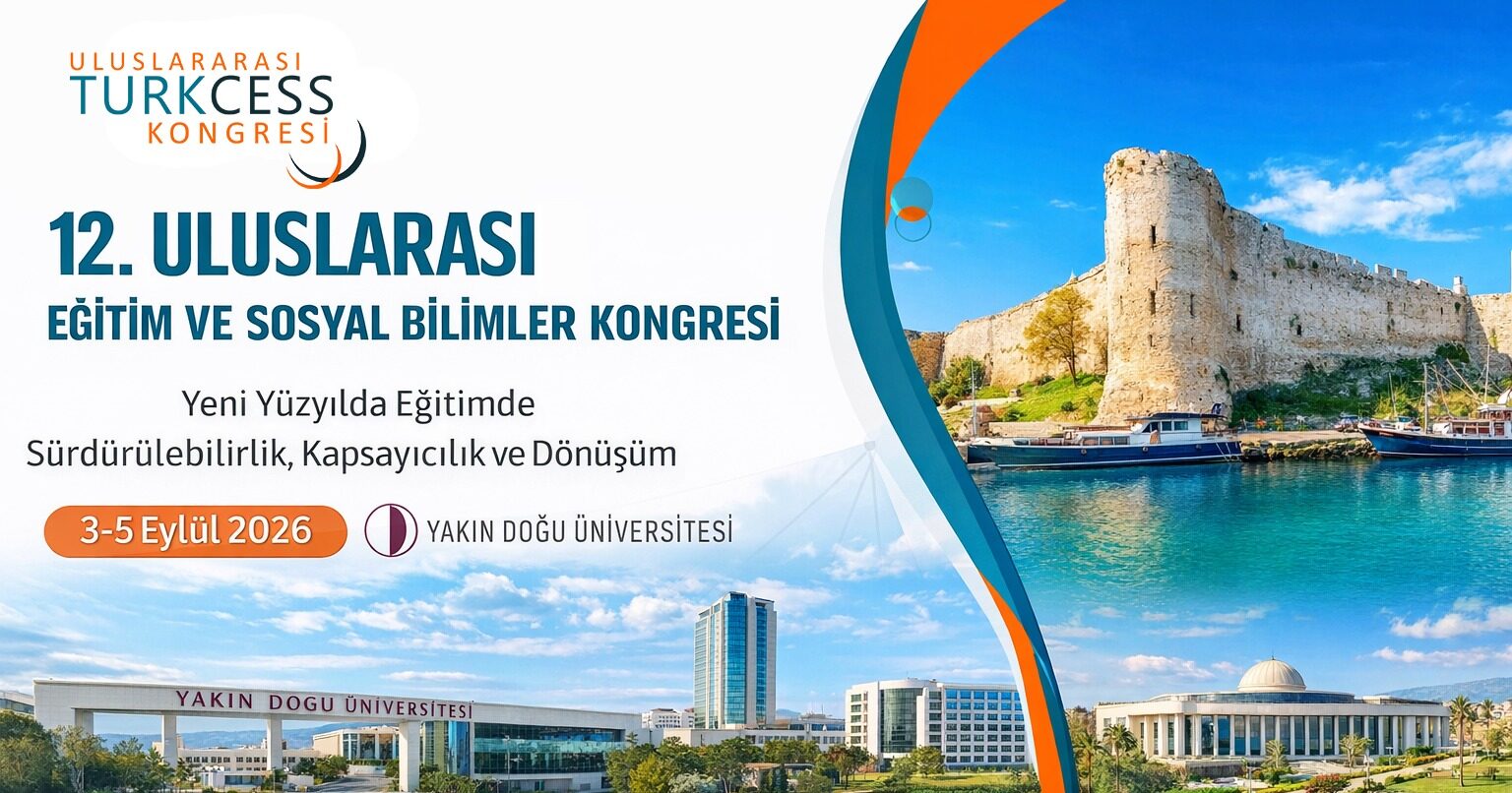 ULUSLARARASI
TURKCESS
KONGRESİ

12. ULUSLARASI
EĞİTİM VE SOSYAL BİLİMLER KONGRESİ

Yeni Yüzyılda Eğitimde
Sürdürülebilirlik, Kapsayıcılık ve Dönüşüm

3-5 Eylül 2026

YAKIN DOĞU ÜNİVERSİTESİ

YAKIN DOGU ÜNİVERSİTESİ